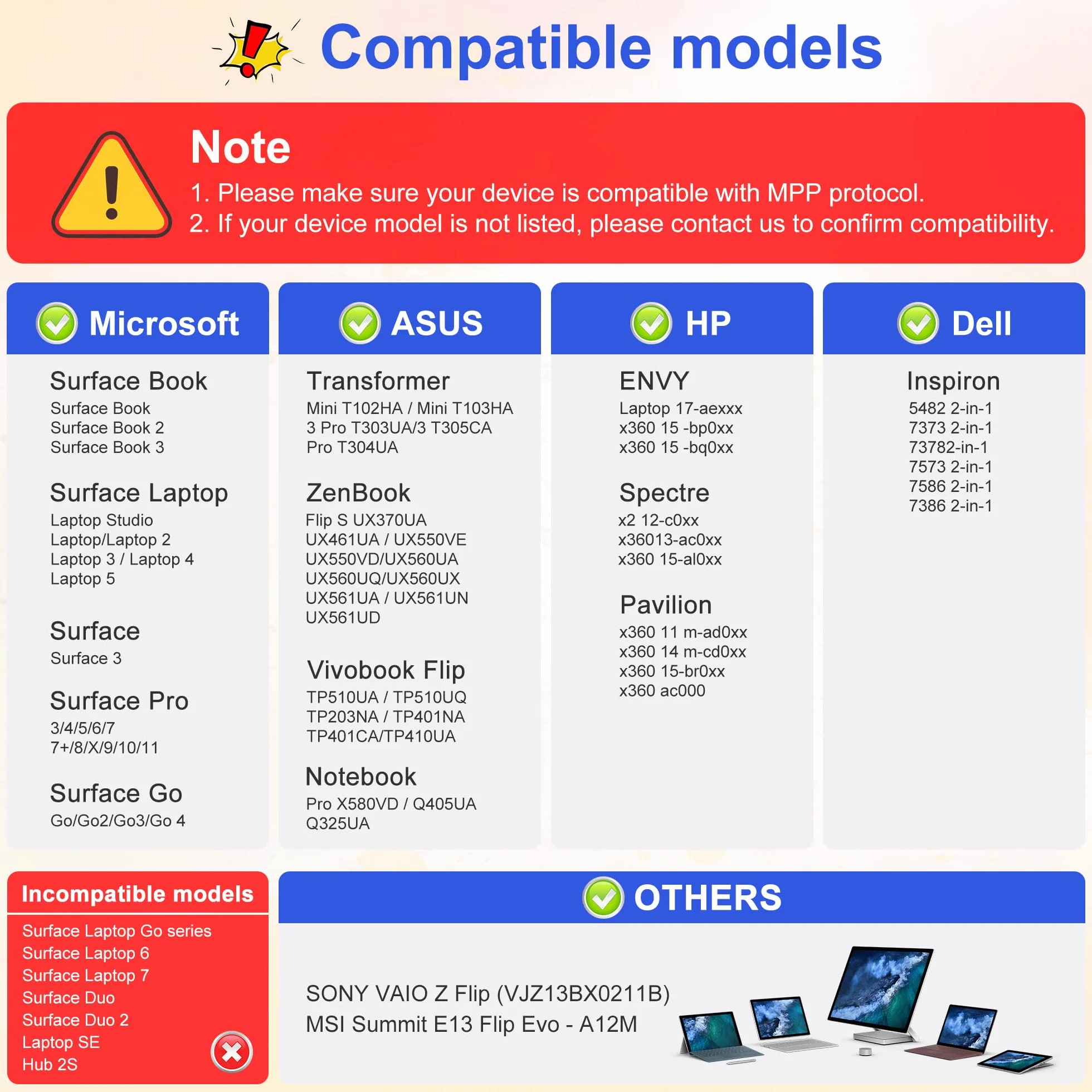 Compatible models

Note
1. Please make sure your device is compatible with MPP protocol.
2. If your device model is not listed, please contact us to confirm compatibility.

Microsoft

Surface Book
Surface Book
Surface Book 2
Surface Book 3

Surface Laptop
Laptop Studio
Laptop/Laptop 2
Laptop 3 / Laptop 4
Laptop 5

Surface
Surface 3

Surface Pro
3/4/5/6/7
7+/8/X/9/10/11

Surface Go
Go/Go2/Go3/Go 4

ASUS

Transformer
Mini T102HA / Mini T103HA
3 Pro T303UA/3 T305CA
Pro T304UA

ZenBook
Flip S UX370UA
UX461UA / UX550VE
UX550VD/UX560UA
UX560UQ/UX560UX
UX561UA / UX561UN
UX561UD

Vivobook Flip
TP510UA / TP510UQ
TP203NA / TP401NA
TP401CA/TP410UA

Notebook
Pro X580VD / Q405UA
Q325UA

HP

ENVY
Laptop 17-aexxx
x360 15 -bp0xx
x360 15 -bq0xx

Spectre
x2 12-c0xx
x36013-ac0xx
x360 15-al0xx

Pavilion
x360 11 m-ad0xx
x360 14 m-cd0xx
x360 15-br0xx
x360 ac000

Dell

Inspiron
5482 2-in-1
7373 2-in-1
73782-in-1
7573 2-in-1
7586 2-in-1
7386 2-in-1

Incompatible models
Surface Laptop Go series
Surface Laptop 6
Surface Laptop 7
Surface Duo
Surface Duo 2
Laptop SE
Hub 2S

OTHERS
SONY VAIO Z Flip (VJZ13BX0211B)
MSI Summit E13 Flip Evo - A12M